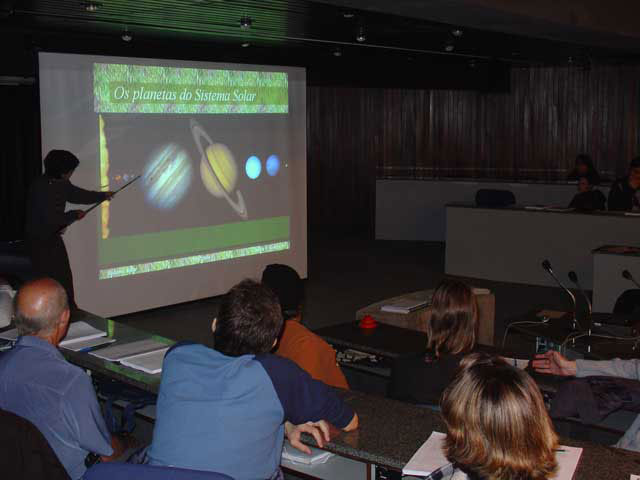 Os planetas do Sistema Solar